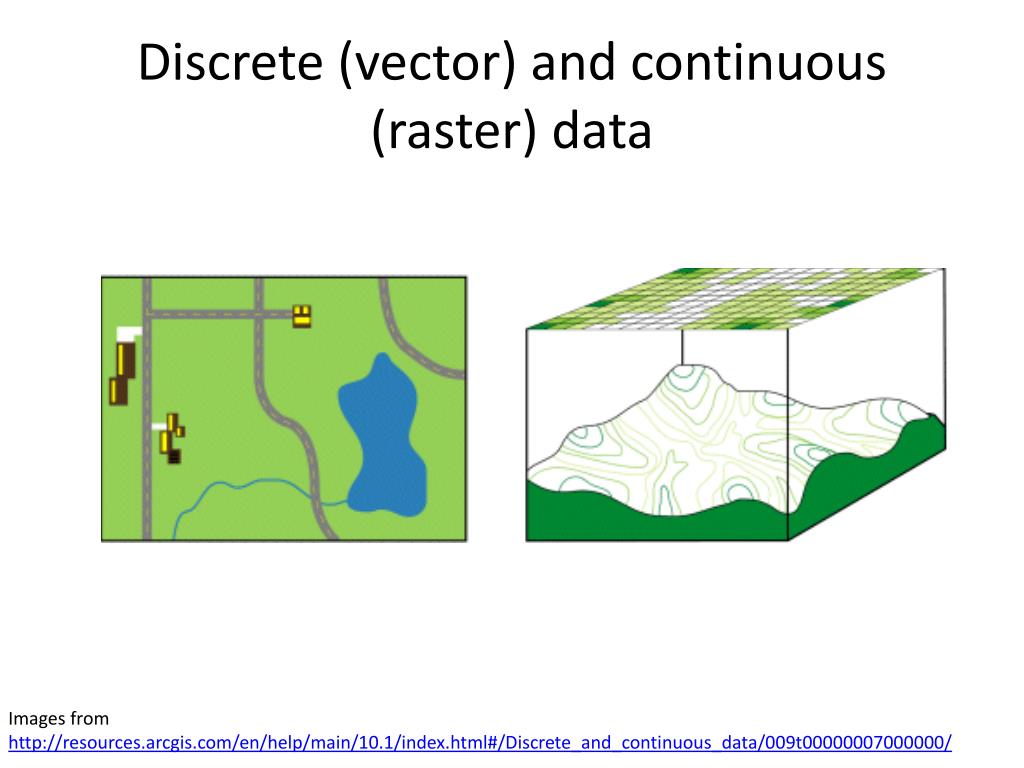 Discrete (vector) and continuous (raster) data

Images from
http://resources.arcgis.com/en/help/main/10.1/index.html#/Discrete_and_continuous_data/009t00000007000000/